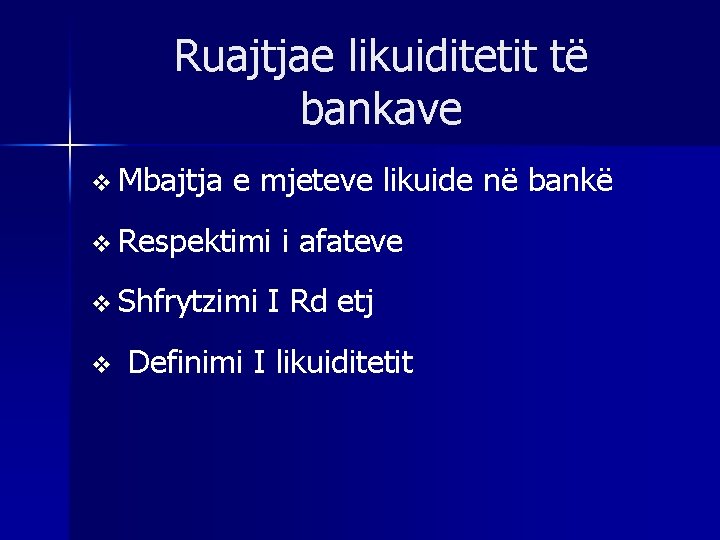 Ruajtjae likuiditetit të bankave

❖ Mbajtja e mjeteve likuide në bankë

❖ Respektimi i afateve

❖ Shfrytzimi I Rd etj

❖ Definimi I likuiditetit